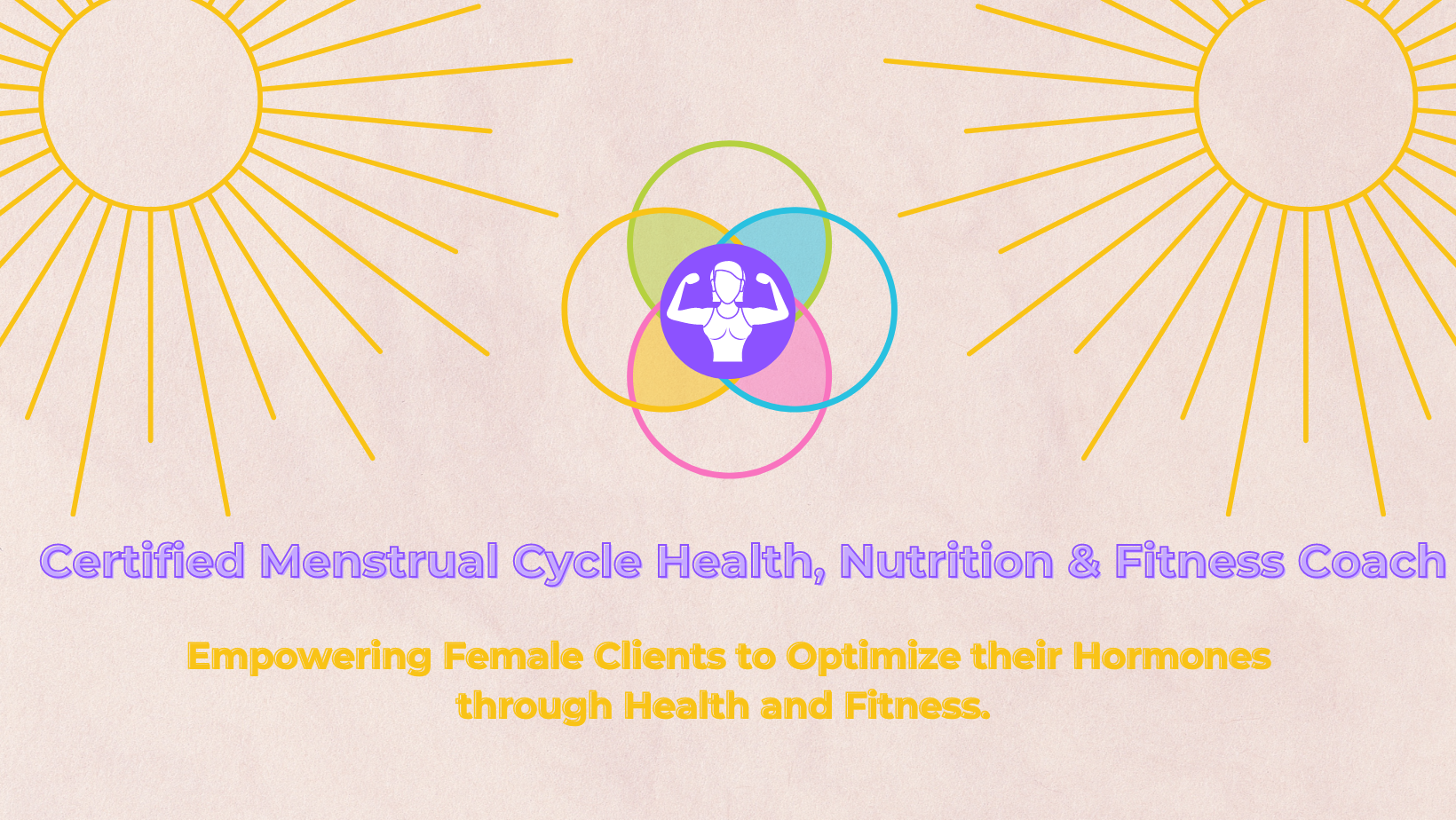 Certified Menstrual Cycle Health, Nutrition & Fitness Coach

Empowering Female Clients to Optimize their Hormones through Health and Fitness.